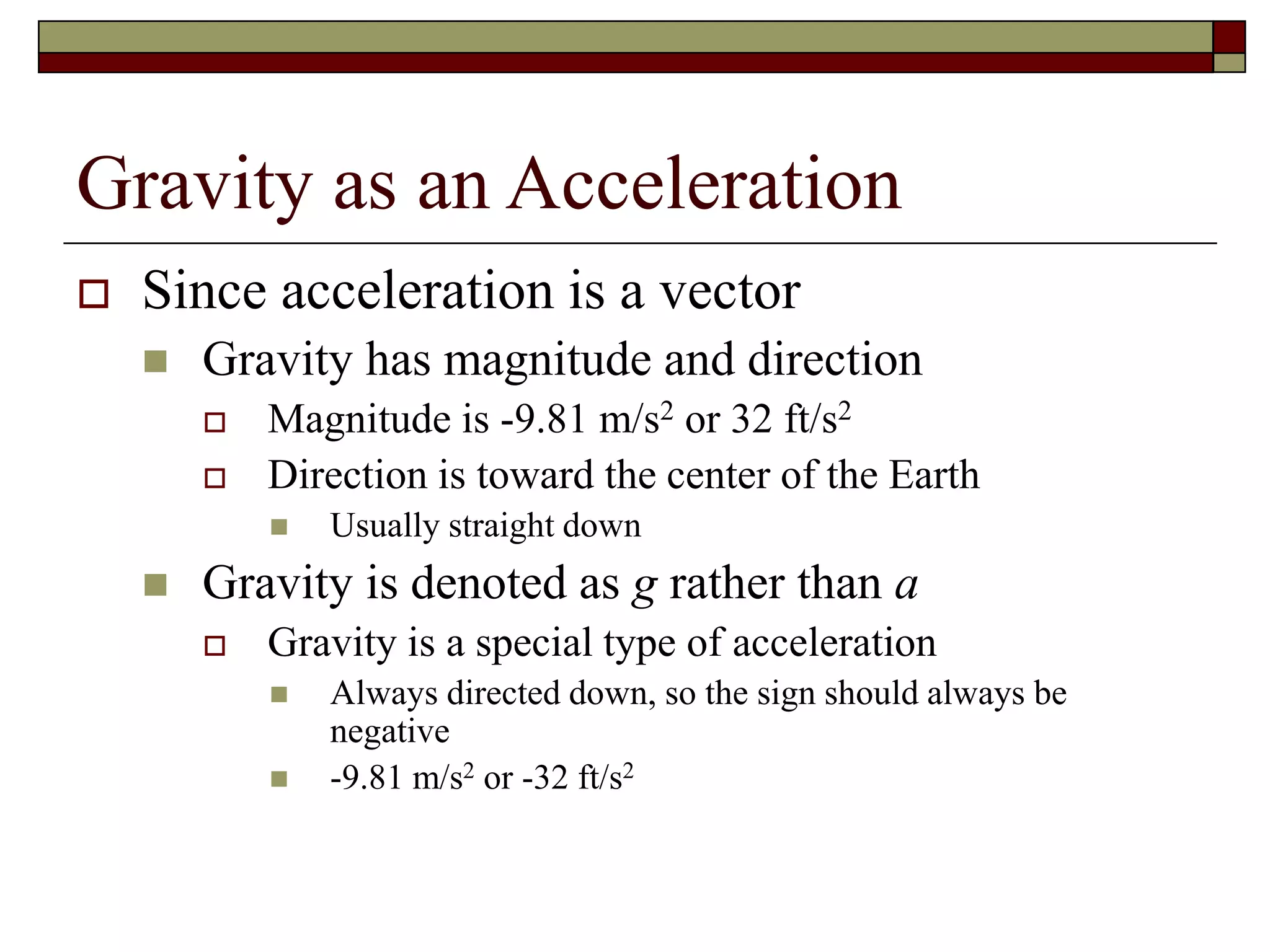 Gravity as an Acceleration

Since acceleration is a vector

Gravity has magnitude and direction

Magnitude is -9.81 m/s$^2$ or 32 ft/s$^2$

Direction is toward the center of the Earth

Usually straight down

Gravity is denoted as $g$ rather than $a$

Gravity is a special type of acceleration

Always directed down, so the sign should always be negative

-9.81 m/s$^2$ or -32 ft/s$^2$